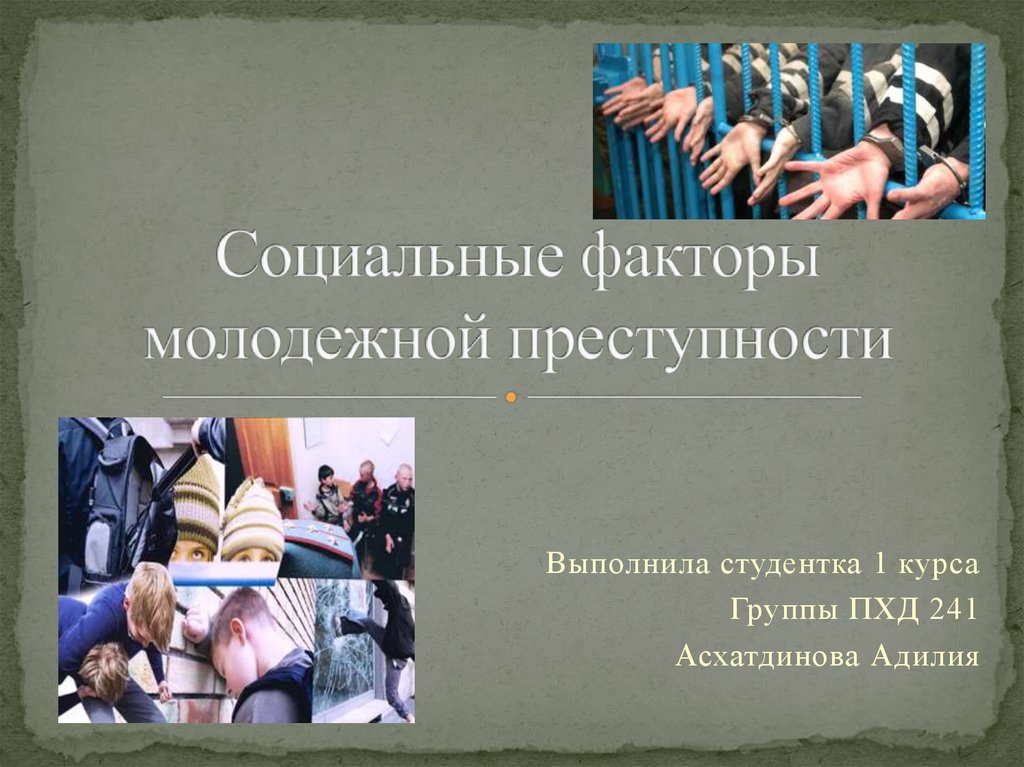 Социальные факторы молодежной преступности

Выполнила студентка 1 курса
Группы ПХД 241
Асхатдинова Адилия